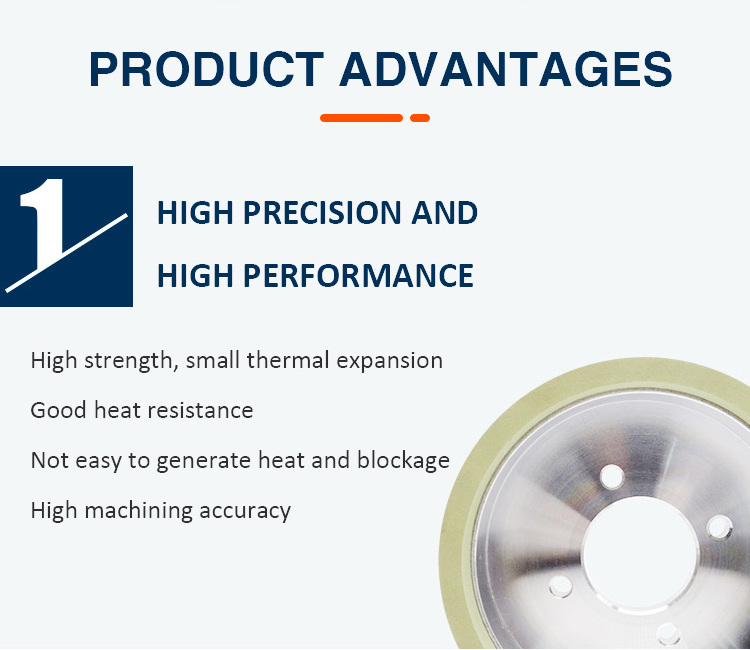 PRODUCT ADVANTAGES

1

HIGH PRECISION AND HIGH PERFORMANCE

High strength, small thermal expansion

Good heat resistance

Not easy to generate heat and blockage

High machining accuracy